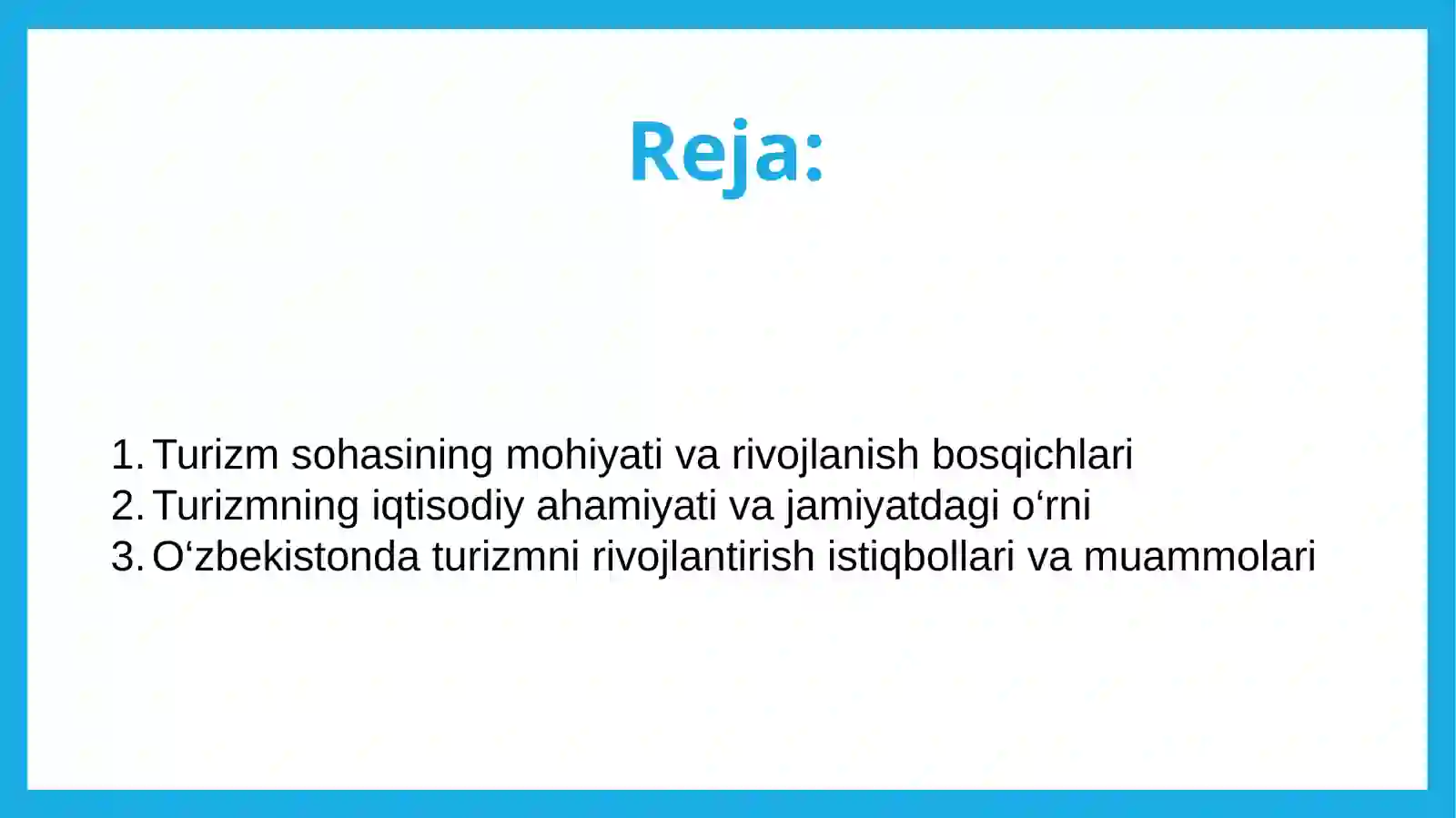 Reja:

1. Turizm sohasining mohiyati va rivojlanish bosqichlari
2. Turizmning iqtisodiy ahamiyati va jamiyatdagi o‘rni
3. O‘zbekistonda turizmni rivojlantirish istiqbollari va muammolari